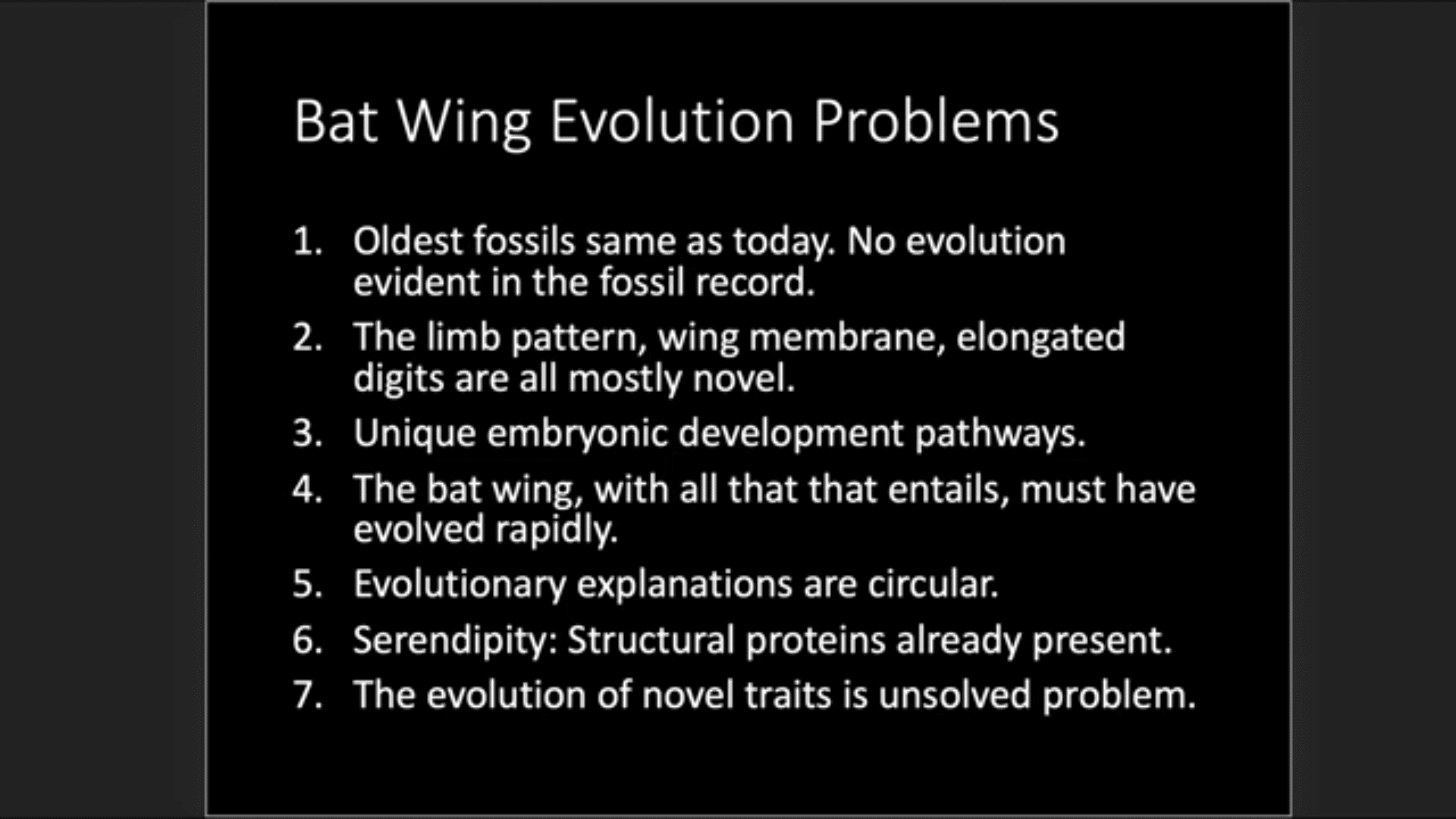 Bat Wing Evolution Problems

1. Oldest fossils same as today. No evolution evident in the fossil record.
2. The limb pattern, wing membrane, elongated digits are all mostly novel.
3. Unique embryonic development pathways.
4. The bat wing, with all that that entails, must have evolved rapidly.
5. Evolutionary explanations are circular.
6. Serendipity: Structural proteins already present.
7. The evolution of novel traits is unsolved problem.